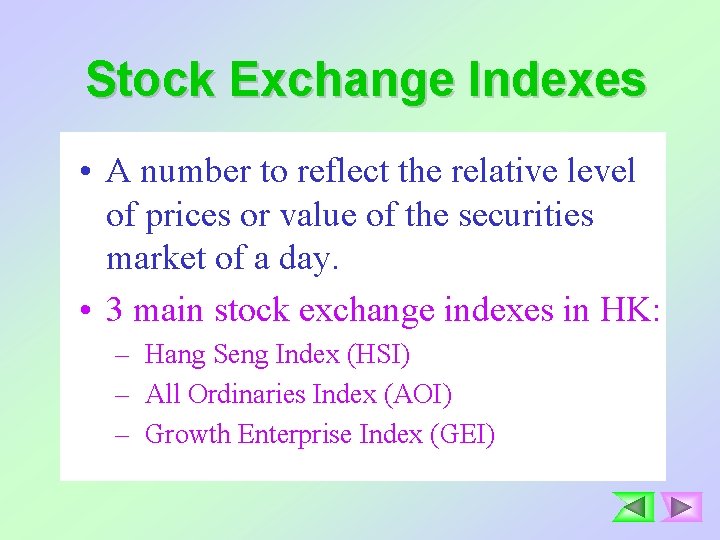 Stock Exchange Indexes

• A number to reflect the relative level of prices or value of the securities market of a day.

• 3 main stock exchange indexes in HK:
– Hang Seng Index (HSI)
– All Ordinaries Index (AOI)
– Growth Enterprise Index (GEI)